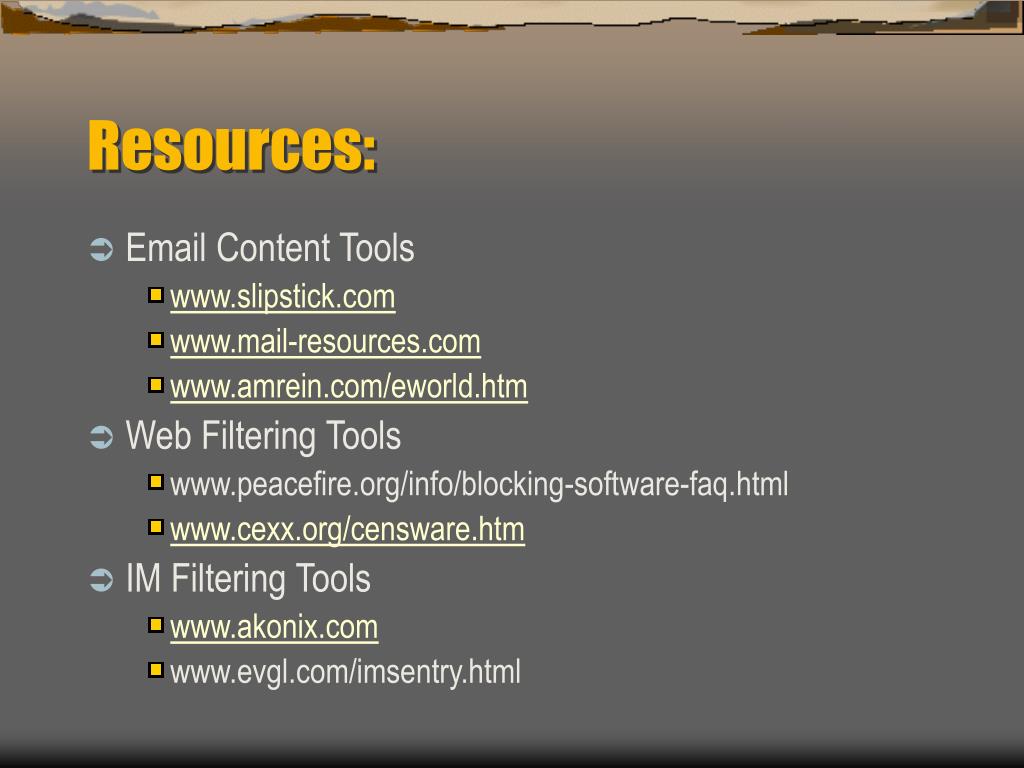 Resources:

Email Content Tools
www.slipstick.com
www.mail-resources.com
www.amrein.com/eworld.htm

Web Filtering Tools
www.peacefire.org/info/blocking-software-faq.html
www.cexx.org/censware.htm

IM Filtering Tools
www.akonix.com
www.evgl.com/imsentry.html